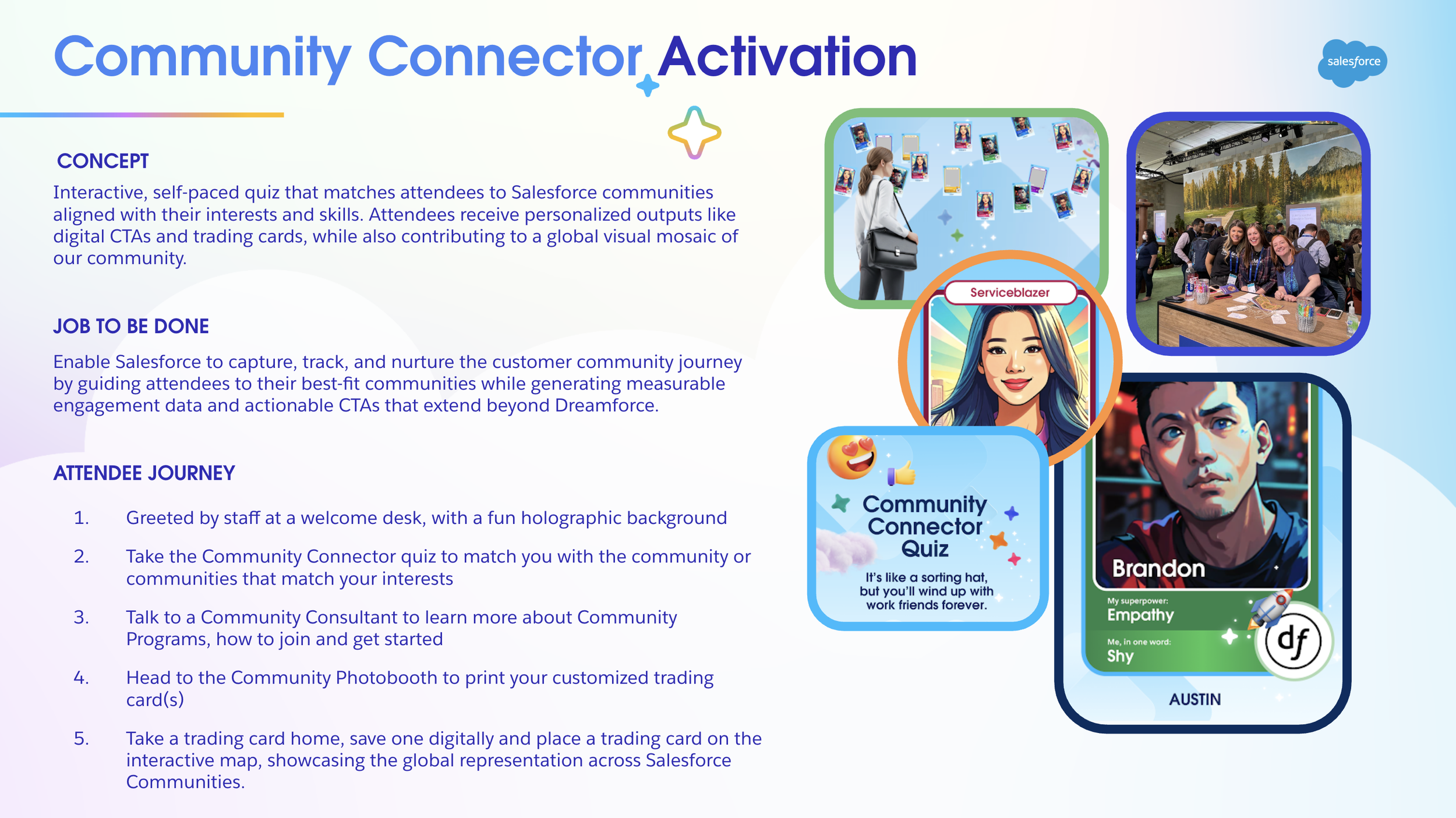 Community Connector Activation

salesforce

CONCEPT

Interactive, self-paced quiz that matches attendees to Salesforce communities aligned with their interests and skills. Attendees receive personalized outputs like digital CTAs and trading cards, while also contributing to a global visual mosaic of our community.

JOB TO BE DONE

Enable Salesforce to capture, track, and nurture the customer community journey by guiding attendees to their best-fit communities while generating measurable engagement data and actionable CTAs that extend beyond Dreamforce.

ATTENDEE JOURNEY

1. Greeted by staff at a welcome desk, with a fun holographic background

2. Take the Community Connector quiz to match you with the community or communities that match your interests

3. Talk to a Community Consultant to learn more about Community Programs, how to join and get started

4. Head to the Community Photobooth to print your customized trading card(s)

5. Take a trading card home, save one digitally and place a trading card on the interactive map, showcasing the global representation across Salesforce Communities.

Serviceblazer

Community Connector Quiz

It's like a sorting hat, but you'll wind up with work friends forever.

Brandon

My superpower:
Empathy

Me, in one word:
Shy

df

AUSTIN